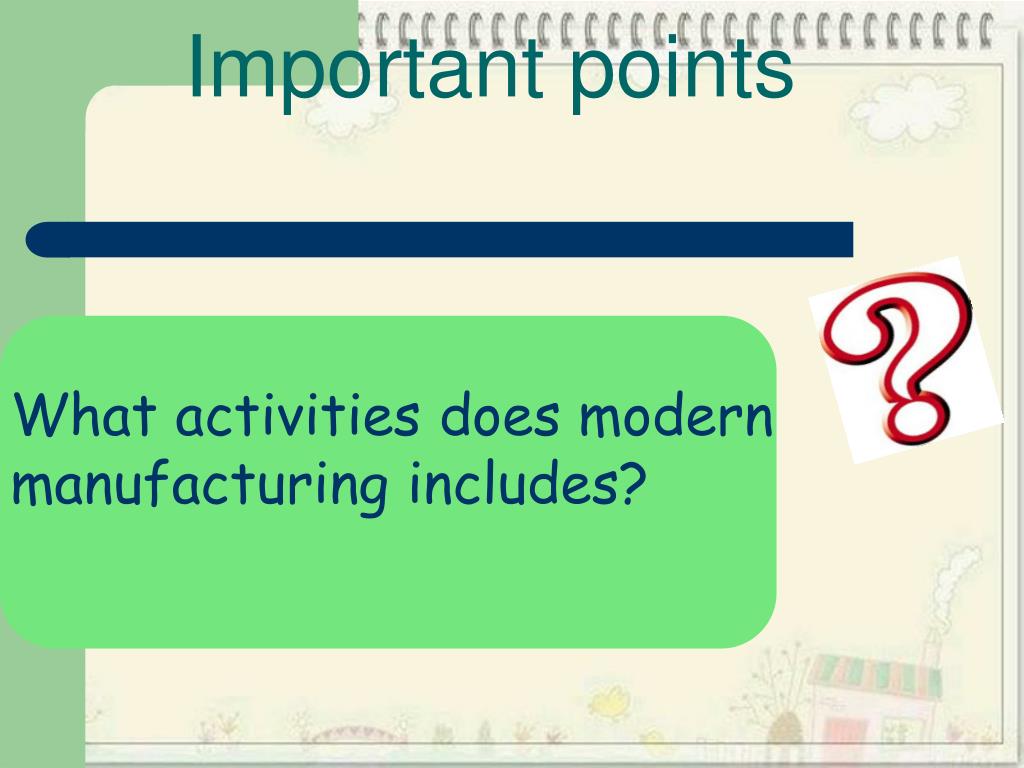 Important points

What activities does modern manufacturing includes?